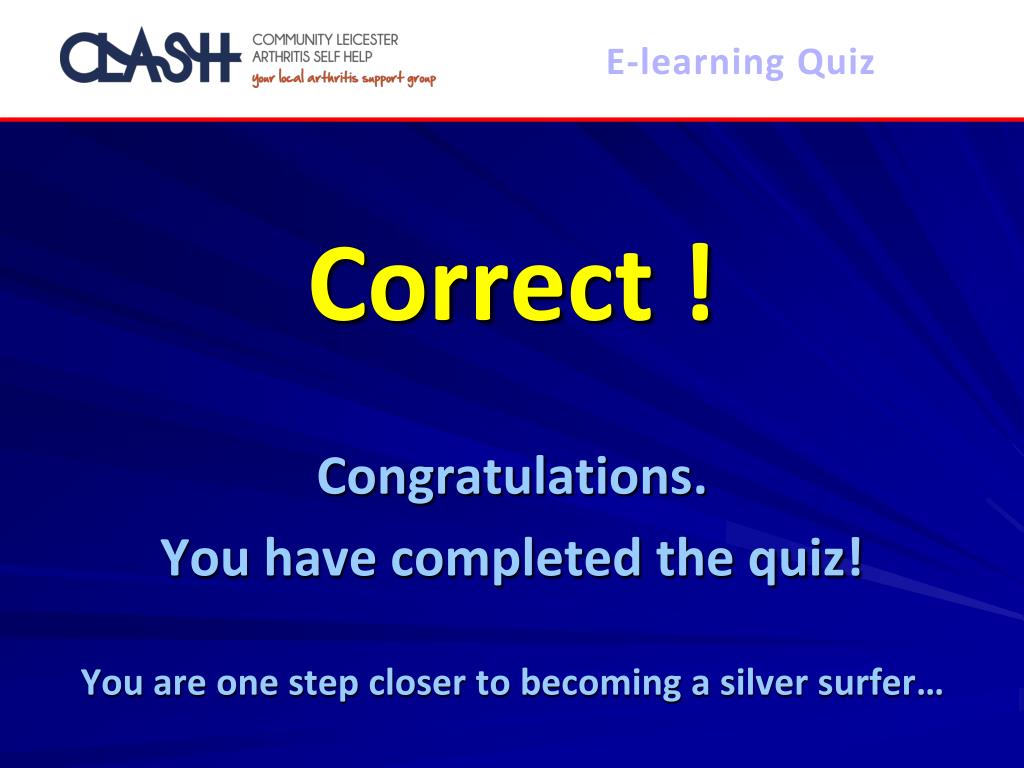 CLASH COMMUNITY LEICESTER ARTHRITIS SELF HELP your local arthritis support group

E-learning Quiz

Correct !

Congratulations.

You have completed the quiz!

You are one step closer to becoming a silver surfer…